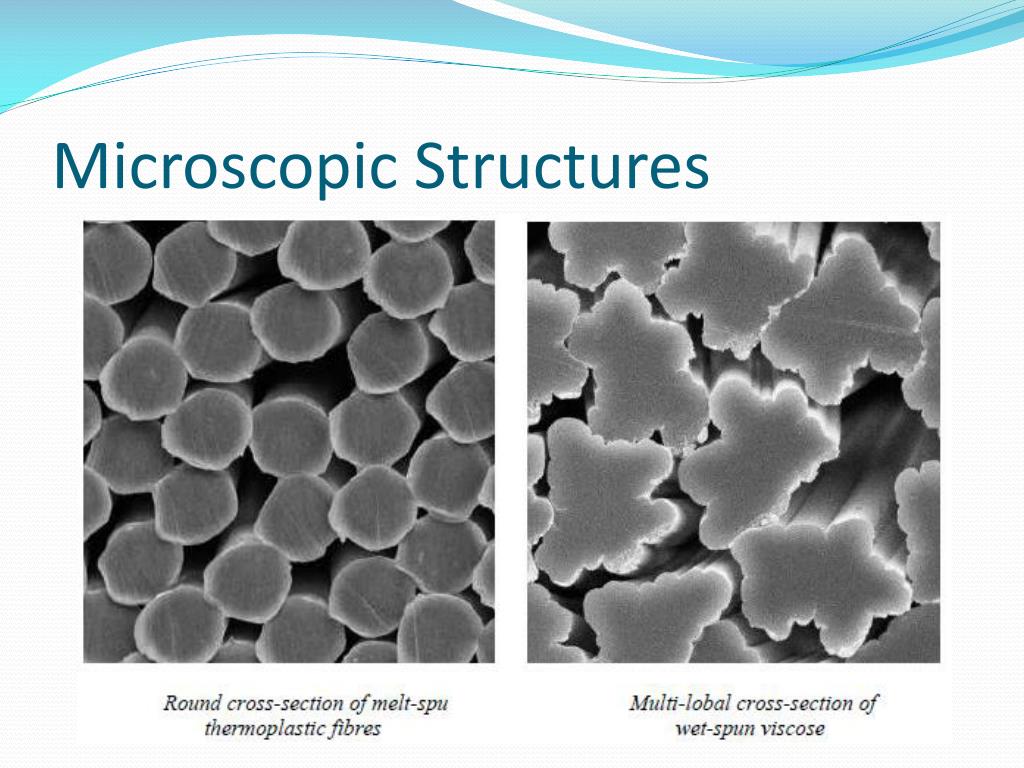 Microscopic Structures

Round cross-section of melt-spu thermoplastic fibres

Multi-lobal cross-section of wet-spun viscose